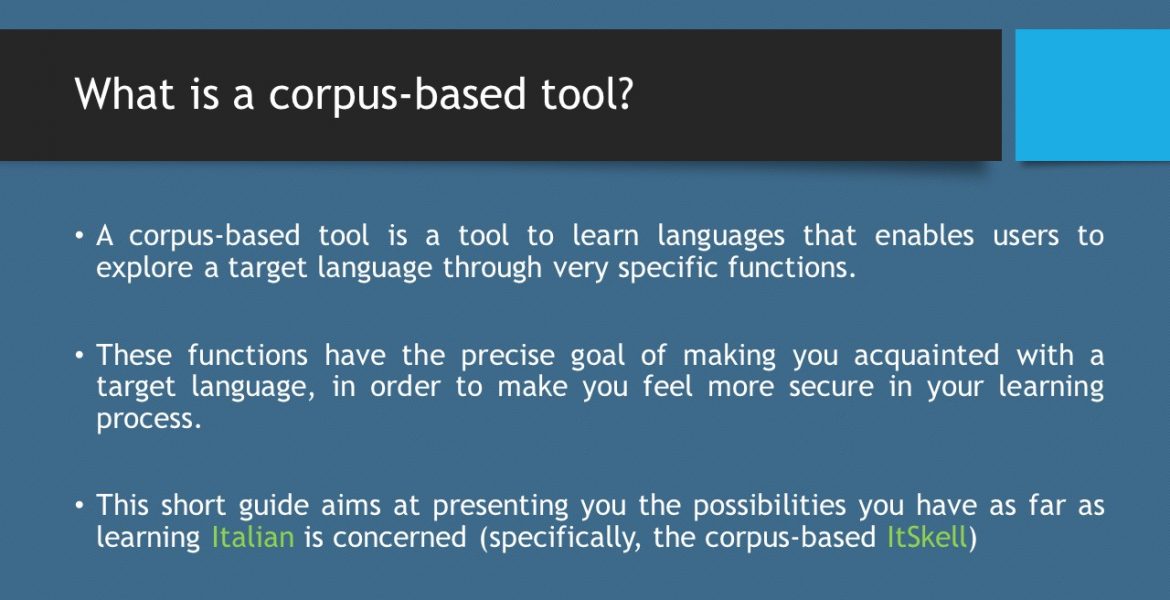 What is a corpus-based tool?

• A corpus-based tool is a tool to learn languages that enables users to explore a target language through very specific functions.

• These functions have the precise goal of making you acquainted with a target language, in order to make you feel more secure in your learning process.

• This short guide aims at presenting you the possibilities you have as far as learning Italian is concerned (specifically, the corpus-based ItSkell)